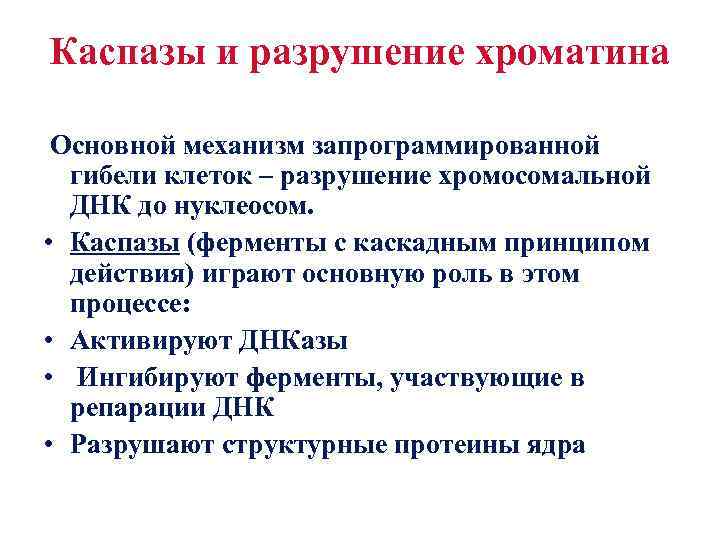 Каспазы и разрушение хроматина

Основной механизм запрограммированной гибели клеток – разрушение хромосомальной ДНК до нуклеосом.

• Каспазы (ферменты с каскадным принципом действия) играют основную роль в этом процессе:
• Активируют ДНКазы
• Ингибируют ферменты, участвующие в репарации ДНК
• Разрушают структурные протеины ядра